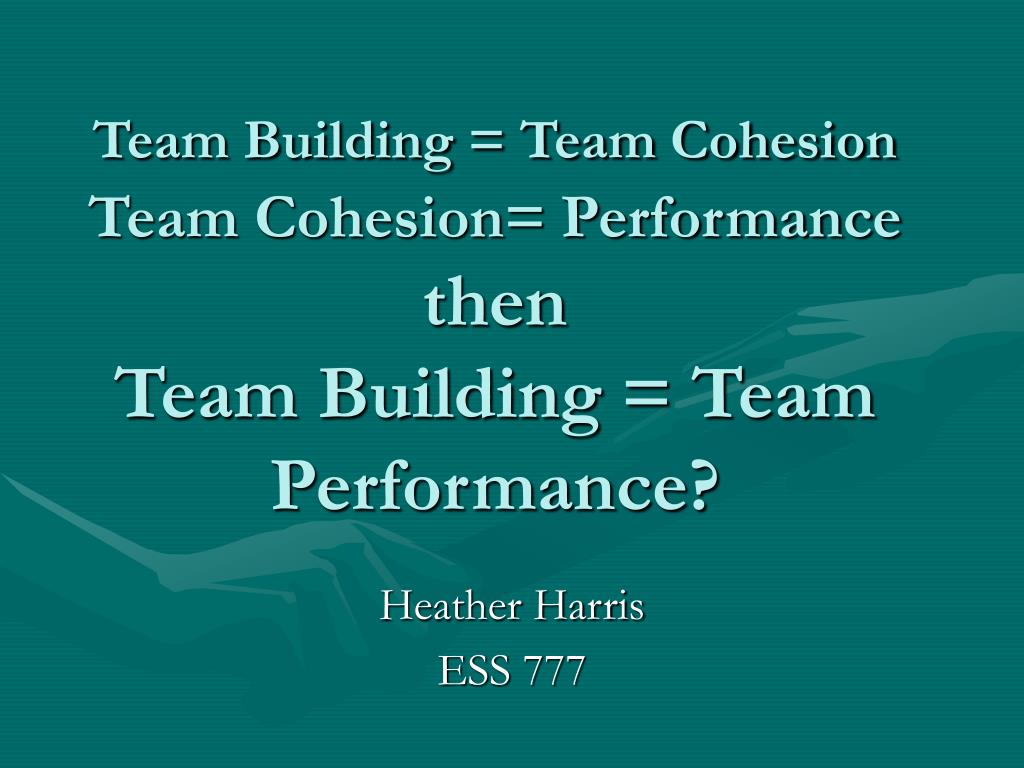 Team Building = Team Cohesion
Team Cohesion= Performance
then
Team Building = Team Performance?

Heather Harris
ESS 777